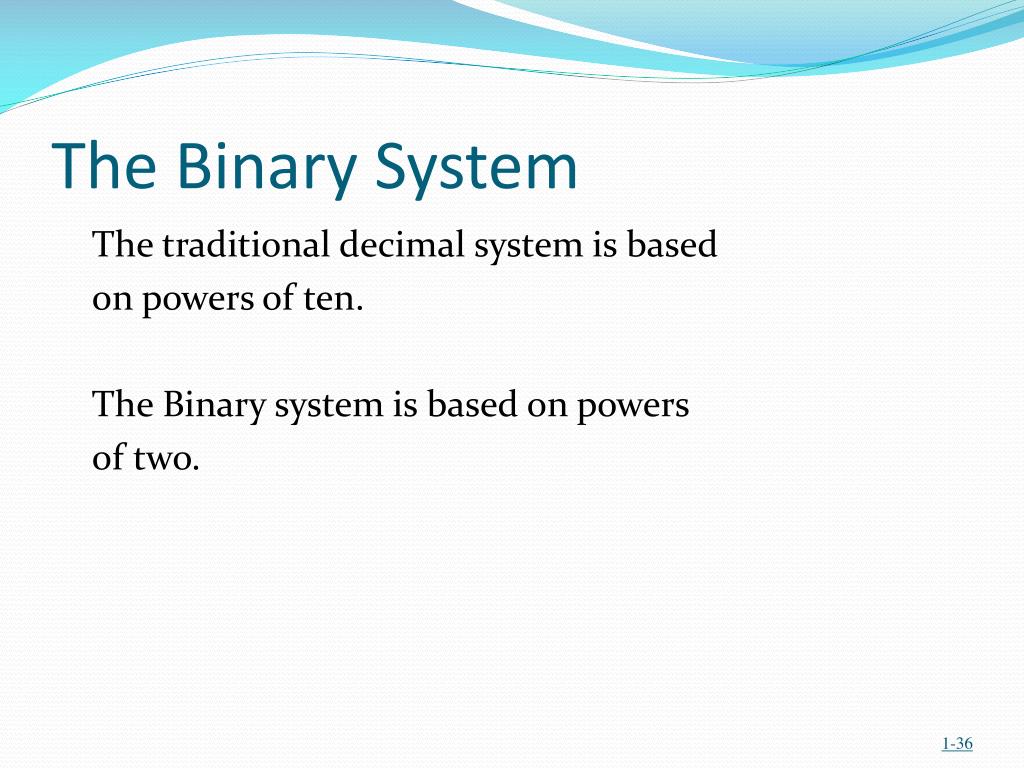 The Binary System

The traditional decimal system is based on powers of ten.

The Binary system is based on powers of two.

1-36